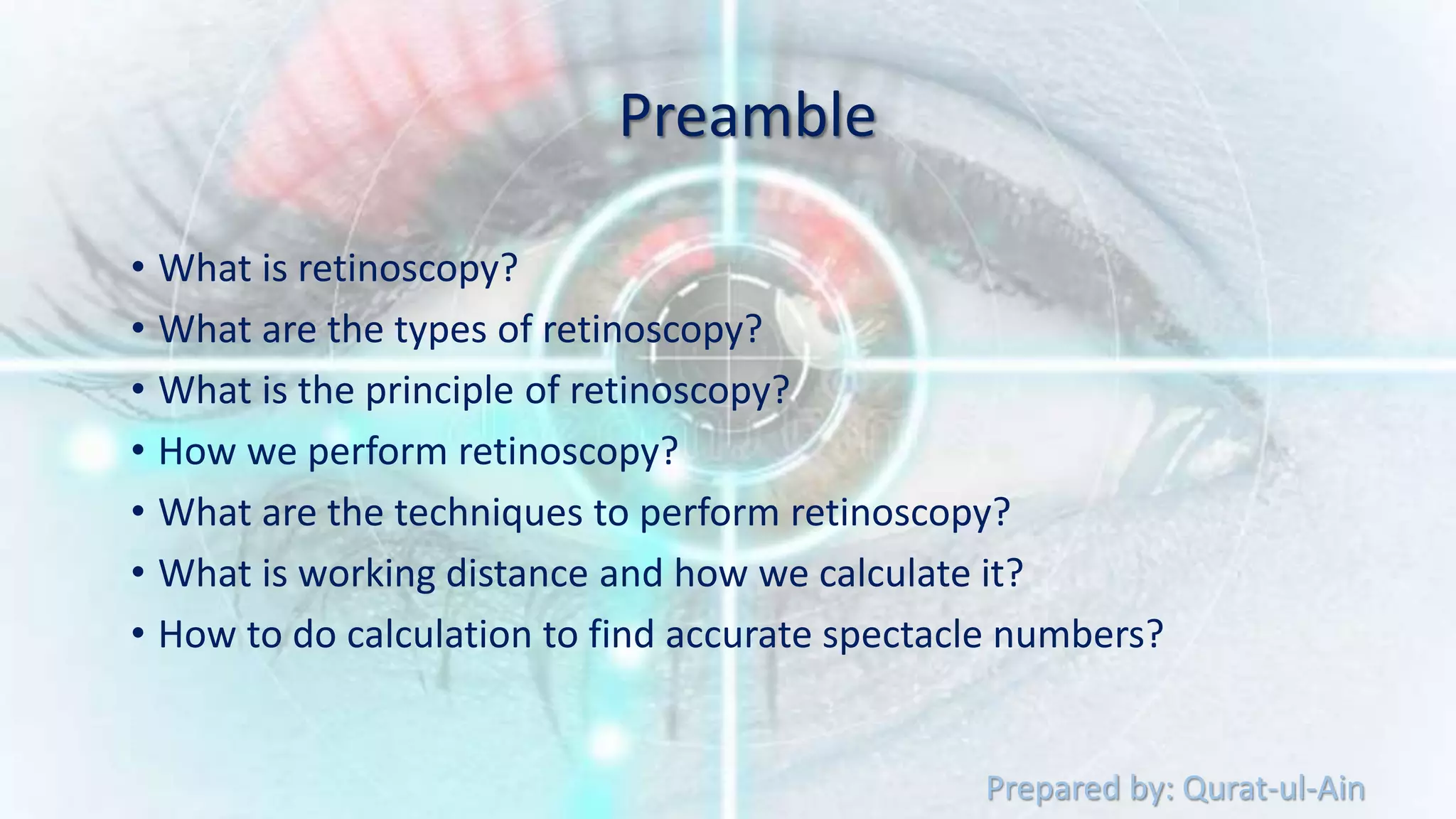 Preamble

• What is retinoscopy?
• What are the types of retinoscopy?
• What is the principle of retinoscopy?
• How we perform retinoscopy?
• What are the techniques to perform retinoscopy?
• What is working distance and how we calculate it?
• How to do calculation to find accurate spectacle numbers?

Prepared by: Qurat-ul-Ain